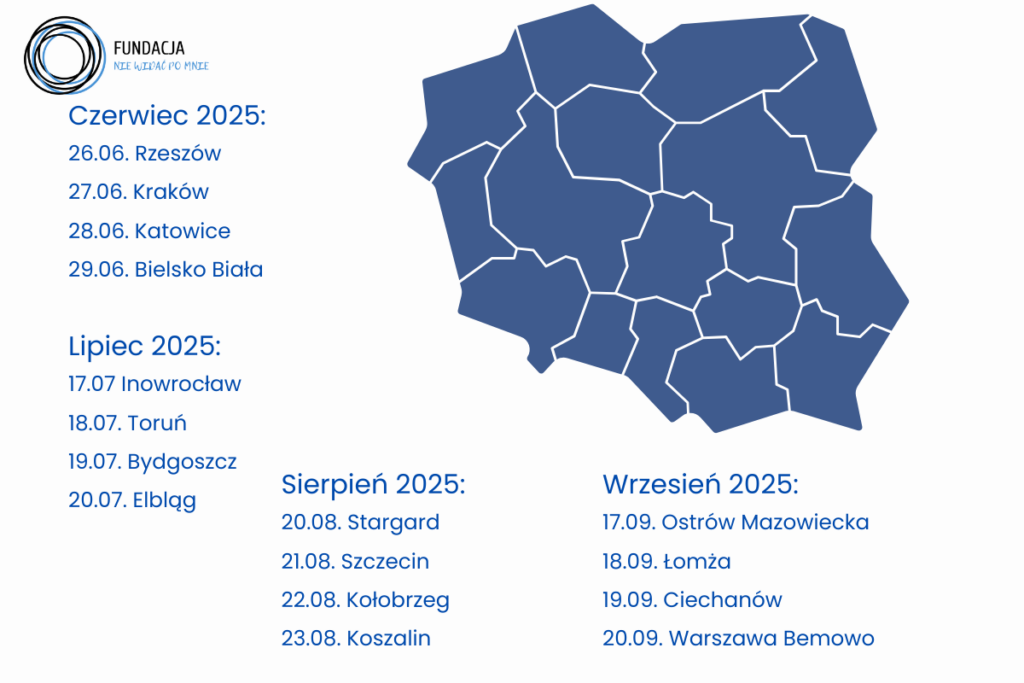 FUNDACJA
NIE WIDAĆ PO MNIE

Czerwiec 2025:
26.06. Rzeszów
27.06. Kraków
28.06. Katowice
29.06. Bielsko Biała

Lipiec 2025:
17.07 Inowrocław
18.07. Toruń
19.07. Bydgoszcz
20.07. Elbląg

Sierpień 2025:
20.08. Stargard
21.08. Szczecin
22.08. Kołobrzeg
23.08. Koszalin

Wrzesień 2025:
17.09. Ostrów Mazowiecka
18.09. Łomża
19.09. Ciechanów
20.09. Warszawa Bemowo